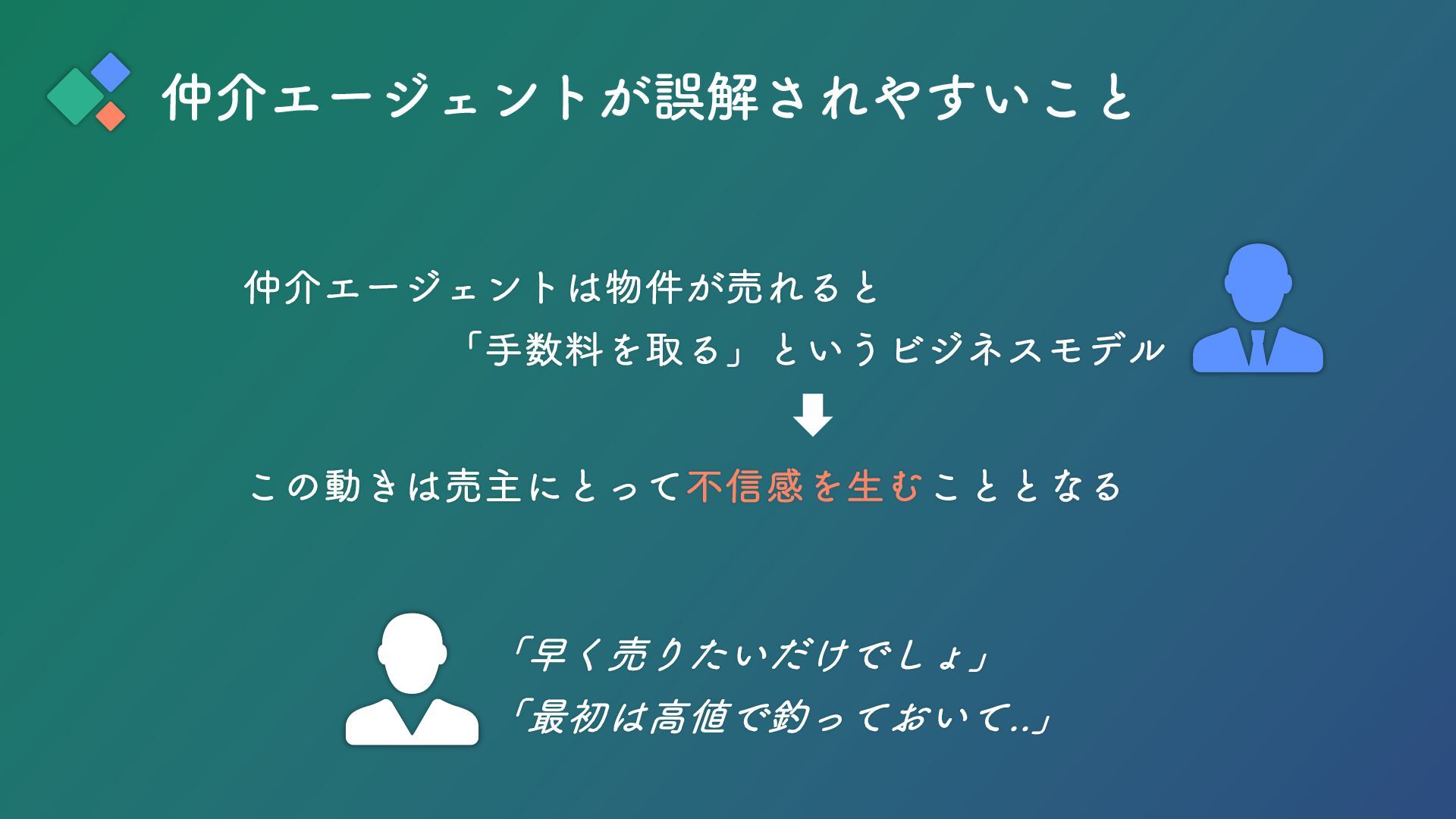 仲介エージェントが誤解されやすいこと

仲介エージェントは物件が売れると
「手数料を取る」というビジネスモデル

この動きは売主にとって不信感を生むこととなる

「早く売りたいだけでしょ」
「最初は高値で釣っておいて..」